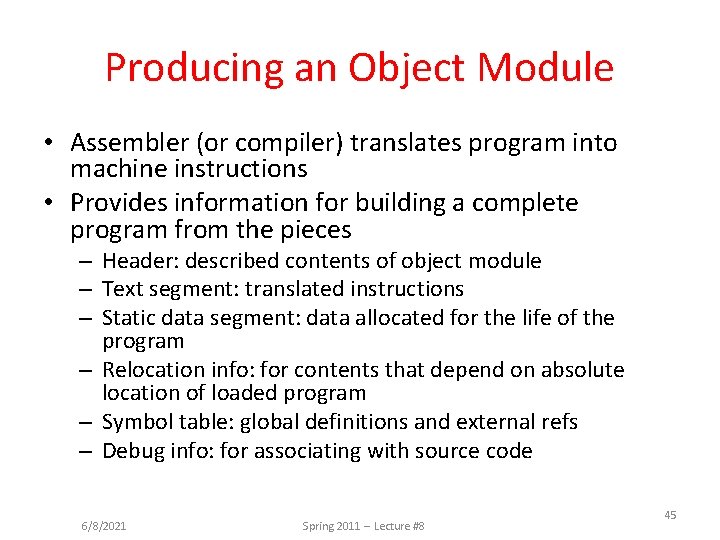 Producing an Object Module

• Assembler (or compiler) translates program into machine instructions
• Provides information for building a complete program from the pieces
– Header: described contents of object module
– Text segment: translated instructions
– Static data segment: data allocated for the life of the program
– Relocation info: for contents that depend on absolute location of loaded program
– Symbol table: global definitions and external refs
– Debug info: for associating with source code

6/8/2021

Spring 2011 – Lecture #8

45